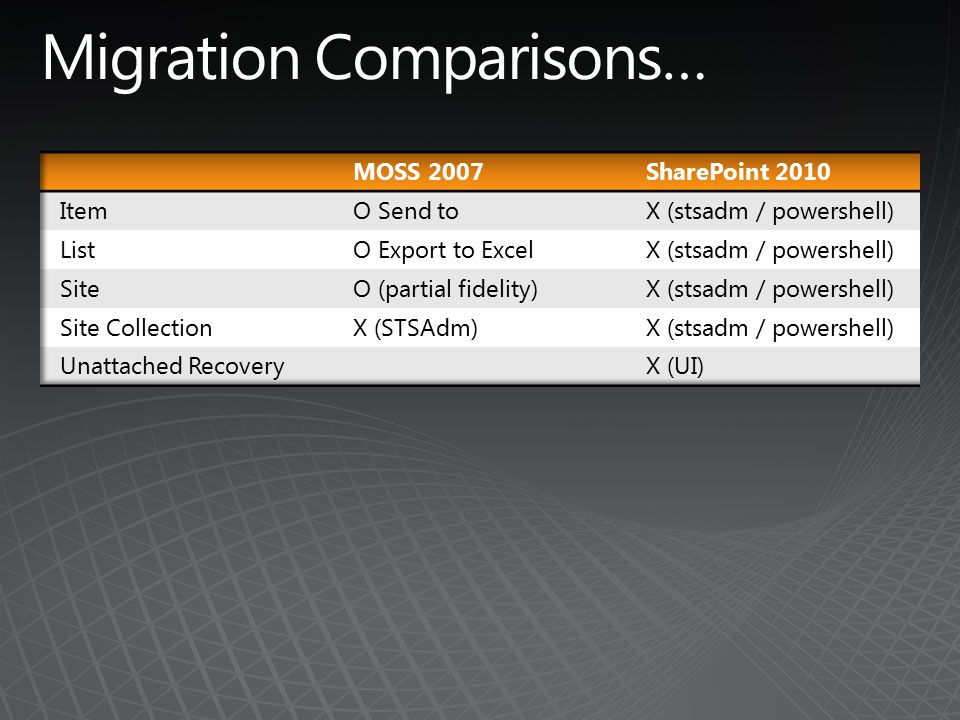 Migration Comparisons…

| | MOSS 2007 | SharePoint 2010 |
|---|---|---|
| Item | O Send to | X (stsadm / powershell) |
| List | O Export to Excel | X (stsadm / powershell) |
| Site | O (partial fidelity) | X (stsadm / powershell) |
| Site Collection | X (STSAdm) | X (stsadm / powershell) |
| Unattached Recovery | | X (UI) |